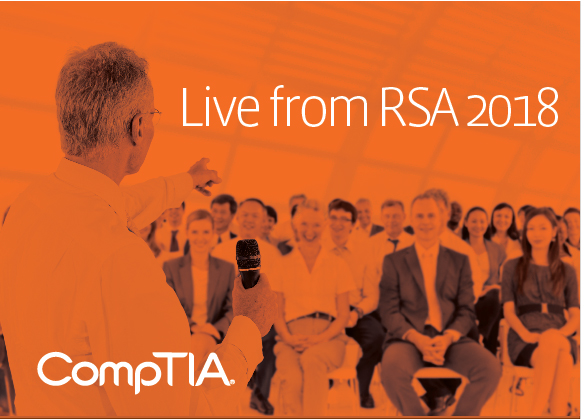 Live from RSA 2018

CompTIA.